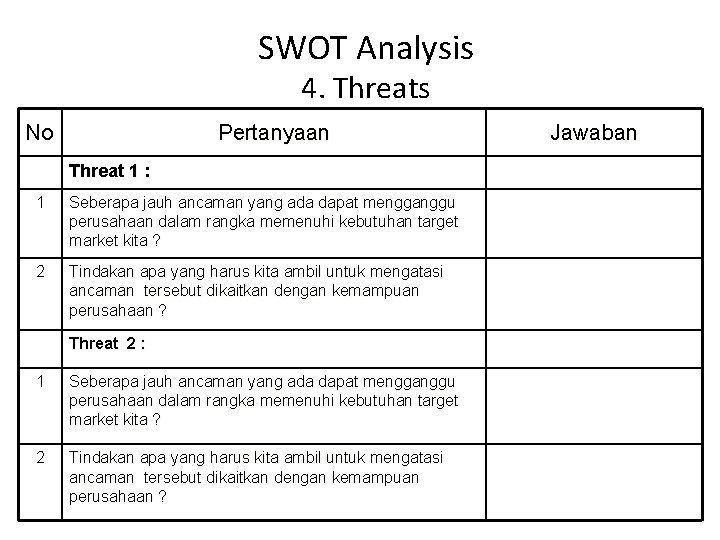 SWOT Analysis
4. Threats

| No | Pertanyaan | Jawaban |
|---|---|---|
| | **Threat 1 :** | |
| 1 | Seberapa jauh ancaman yang ada dapat mengganggu perusahaan dalam rangka memenuhi kebutuhan target market kita ? | |
| 2 | Tindakan apa yang harus kita ambil untuk mengatasi ancaman tersebut dikaitkan dengan kemampuan perusahaan ? | |
| | **Threat 2 :** | |
| 1 | Seberapa jauh ancaman yang ada dapat mengganggu perusahaan dalam rangka memenuhi kebutuhan target market kita ? | |
| 2 | Tindakan apa yang harus kita ambil untuk mengatasi ancaman tersebut dikaitkan dengan kemampuan perusahaan ? | |